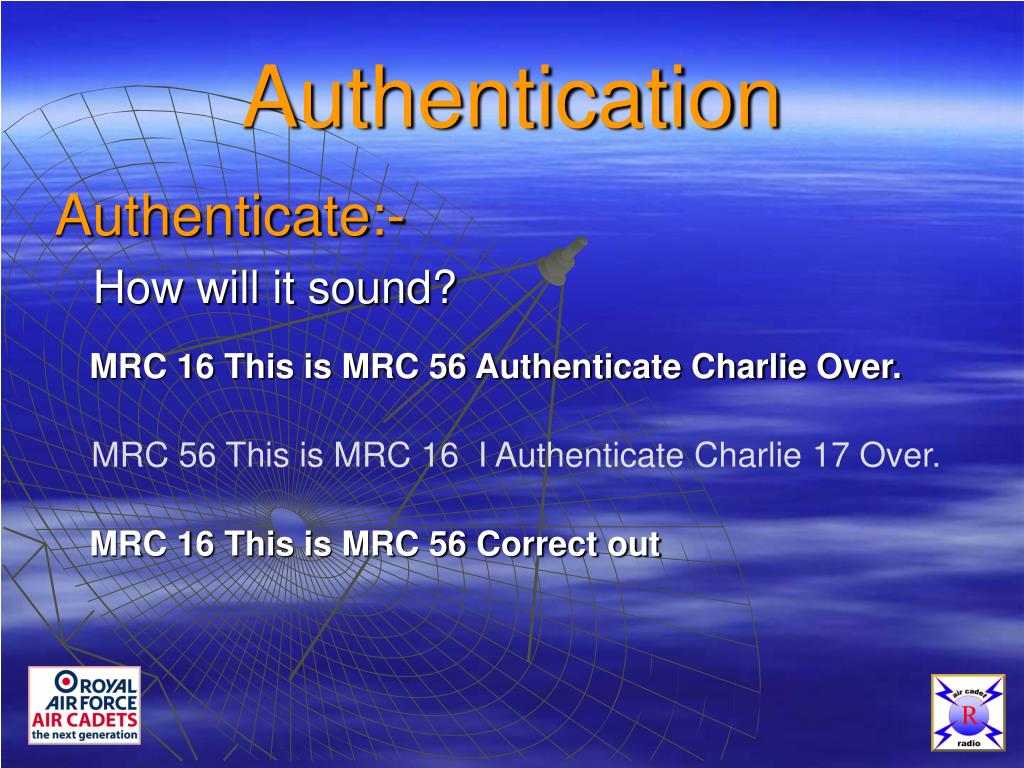 Authentication

Authenticate:-

How will it sound?

MRC 16 This is MRC 56 Authenticate Charlie Over.

MRC 56 This is MRC 16 I Authenticate Charlie 17 Over.

MRC 16 This is MRC 56 Correct out

ROYAL AIR FORCE AIR CADETS the next generation

air cadet R radio